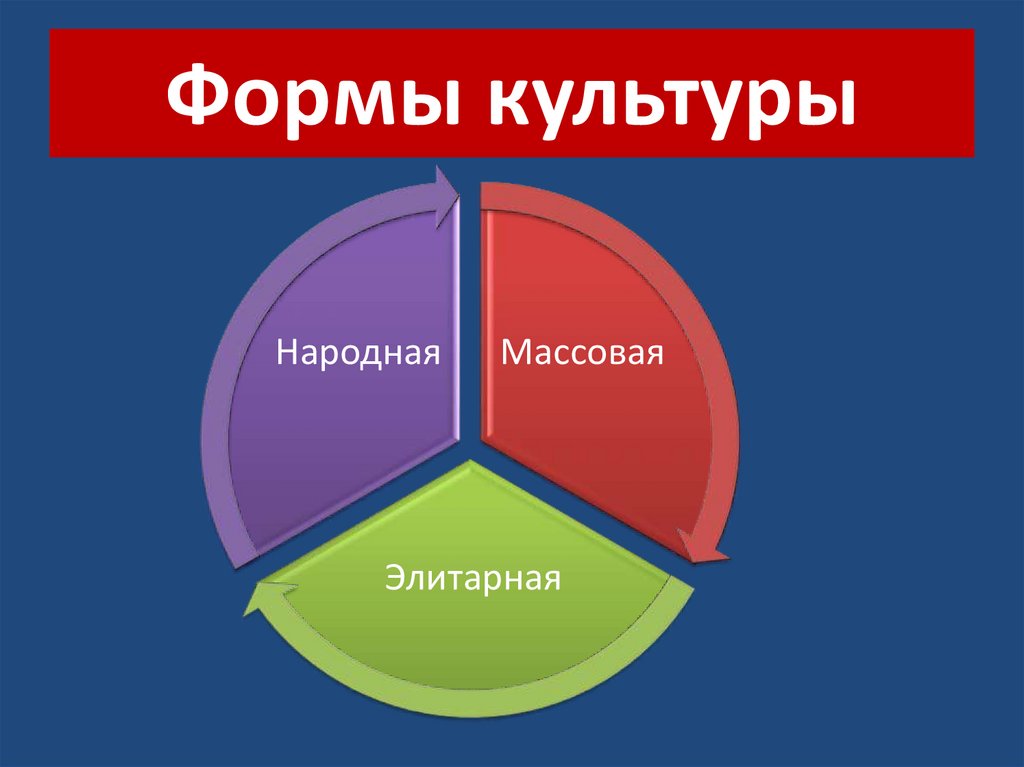 Формы культуры

Народная

Массовая

Элитарная